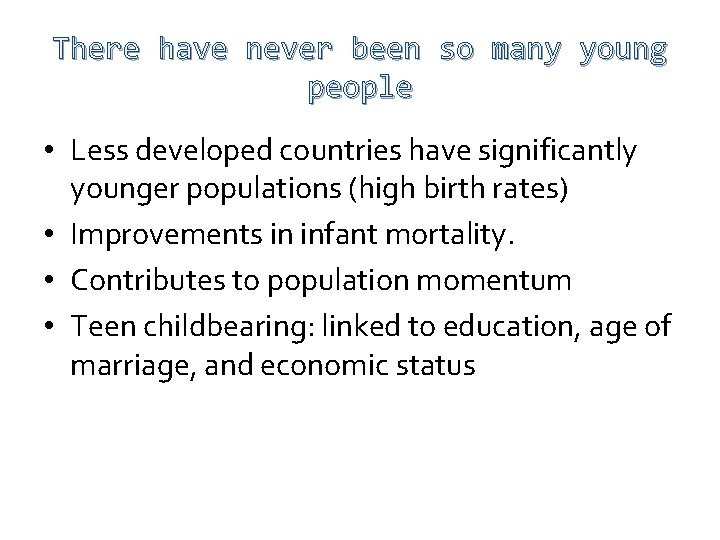 There have never been so many young people

• Less developed countries have significantly younger populations (high birth rates)
• Improvements in infant mortality.
• Contributes to population momentum
• Teen childbearing: linked to education, age of marriage, and economic status